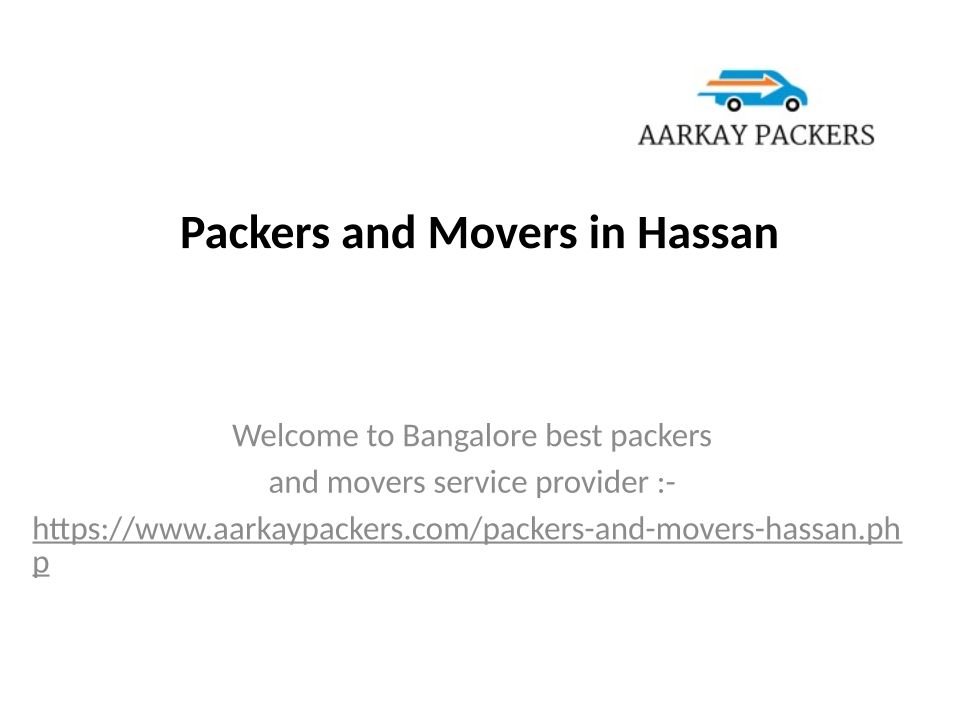 AARKAY PACKERS

Packers and Movers in Hassan

Welcome to Bangalore best packers and movers service provider :- https://www.aarkaypackers.com/packers-and-movers-hassan.php